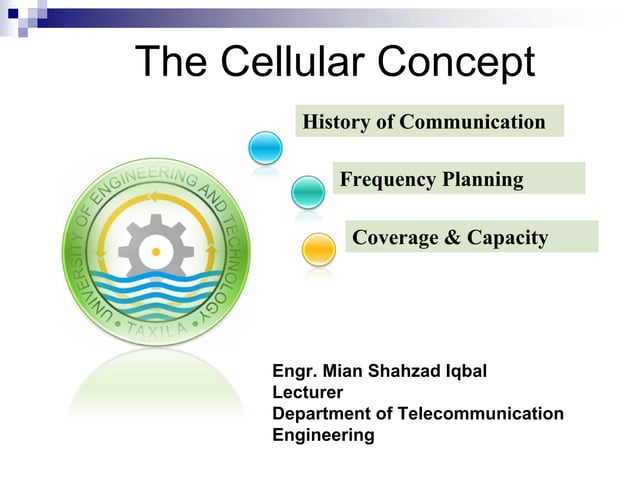 The Cellular Concept

History of Communication

Frequency Planning

Coverage & Capacity

UNIVERSITY OF ENGINEERING AND TECHNOLOGY
• TAXILA •

Engr. Mian Shahzad Iqbal
Lecturer
Department of Telecommunication Engineering